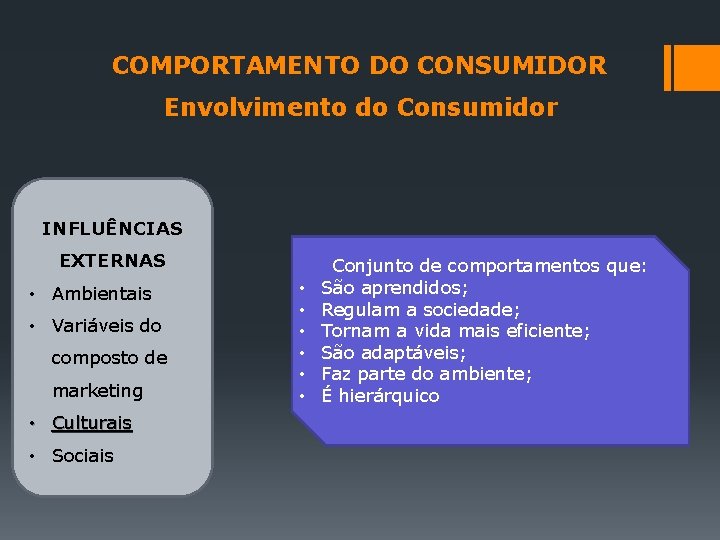 COMPORTAMENTO DO CONSUMIDOR
Envolvimento do Consumidor

INFLUÊNCIAS EXTERNAS
• Ambientais
• Variáveis do composto de marketing
• Culturais
• Sociais

Conjunto de comportamentos que:
• São aprendidos;
• Regulam a sociedade;
• Tornam a vida mais eficiente;
• São adaptáveis;
• Faz parte do ambiente;
• É hierárquico